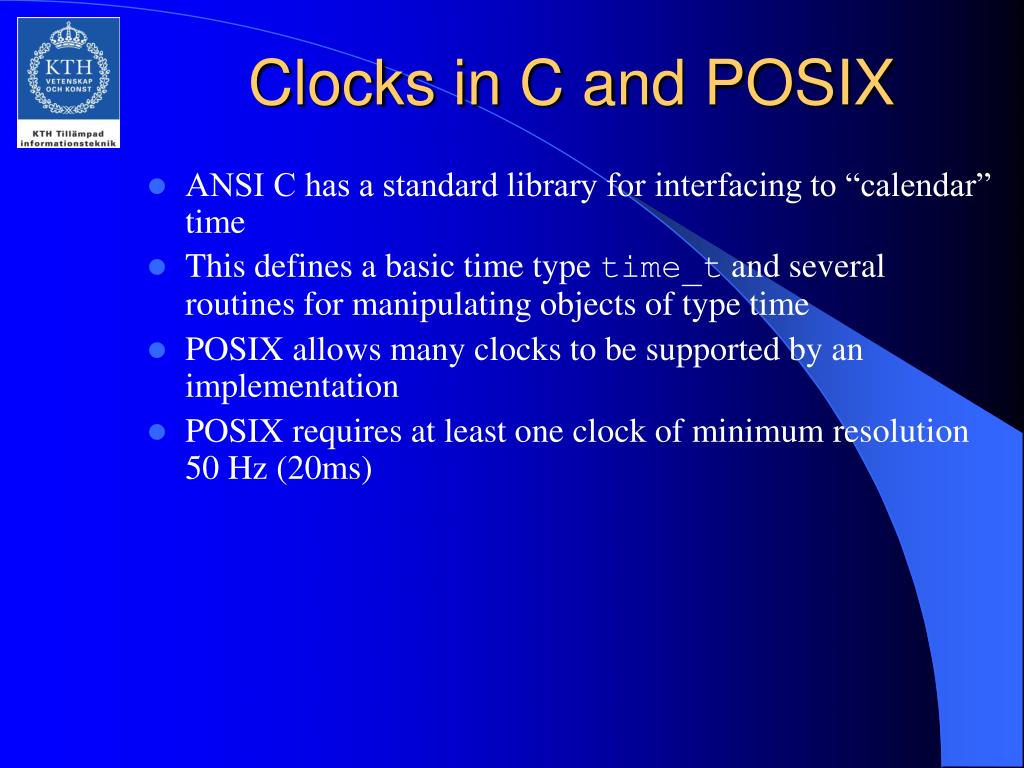 KTH VETENSKAP OCH KONST

KTH Tillämpad informationsteknik

Clocks in C and POSIX

- ANSI C has a standard library for interfacing to “calendar” time
- This defines a basic time type time_t and several routines for manipulating objects of type time
- POSIX allows many clocks to be supported by an implementation
- POSIX requires at least one clock of minimum resolution 50 Hz (20ms)